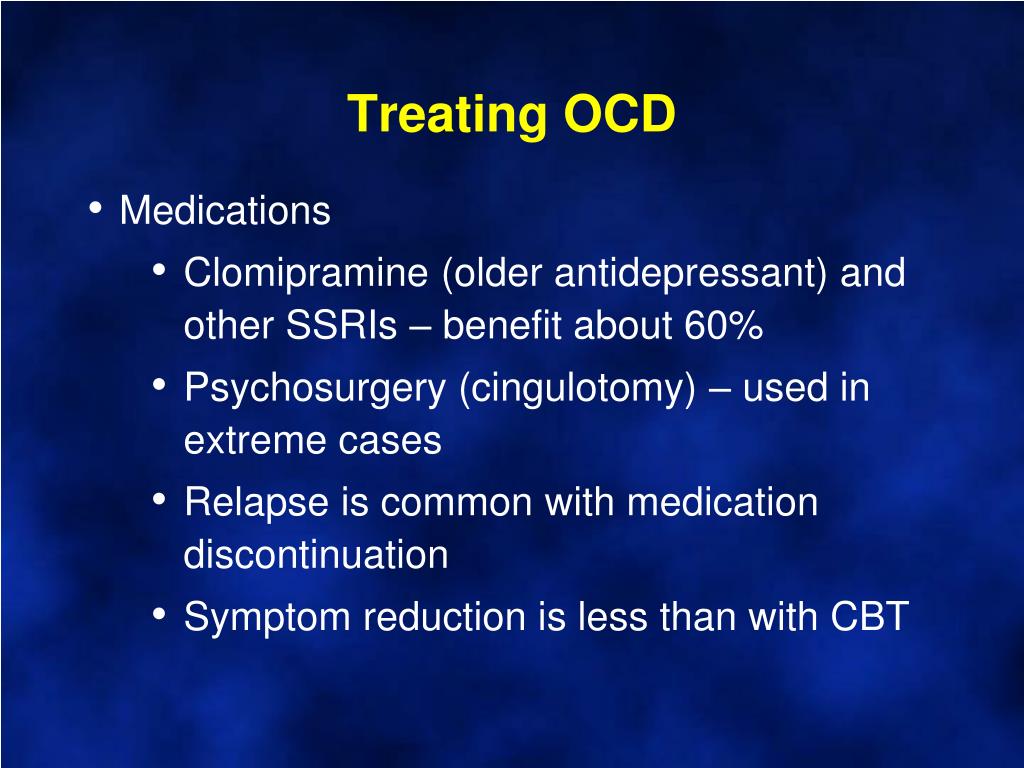 Treating OCD

• Medications
  • Clomipramine (older antidepressant) and other SSRIs – benefit about 60%
  • Psychosurgery (cingulotomy) – used in extreme cases
  • Relapse is common with medication discontinuation
  • Symptom reduction is less than with CBT